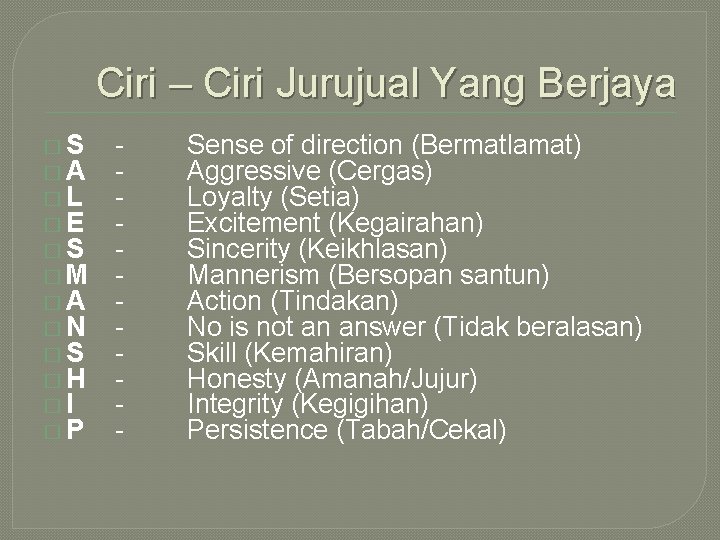 Ciri – Ciri Jurujual Yang Berjaya

S - Sense of direction (Bermatlamat)
A - Aggressive (Cergas)
L - Loyalty (Setia)
E - Excitement (Kegairahan)
S - Sincerity (Keikhlasan)
M - Mannerism (Bersopan santun)
A - Action (Tindakan)
N - No is not an answer (Tidak beralasan)
S - Skill (Kemahiran)
H - Honesty (Amanah/Jujur)
I - Integrity (Kegigihan)
P - Persistence (Tabah/Cekal)